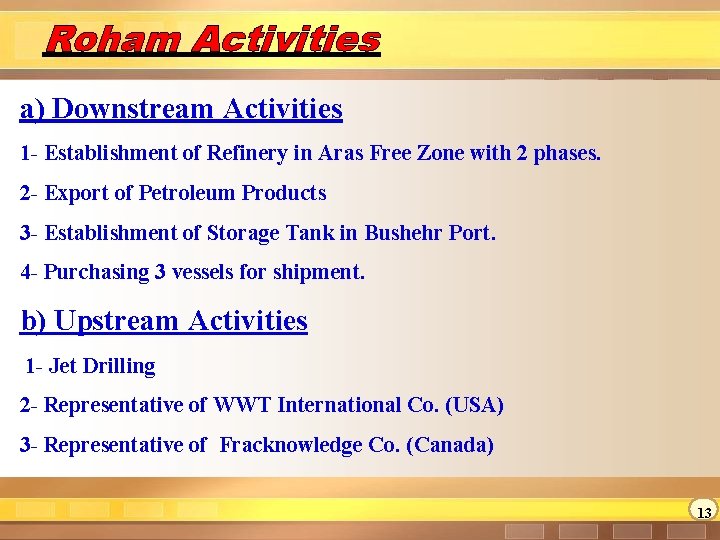 Roham Activities

a) Downstream Activities

1- Establishment of Refinery in Aras Free Zone with 2 phases.

2- Export of Petroleum Products

3- Establishment of Storage Tank in Bushehr Port.

4- Purchasing 3 vessels for shipment.

b) Upstream Activities

1- Jet Drilling

2- Representative of WWT International Co. (USA)

3- Representative of Fracknowledge Co. (Canada)

13